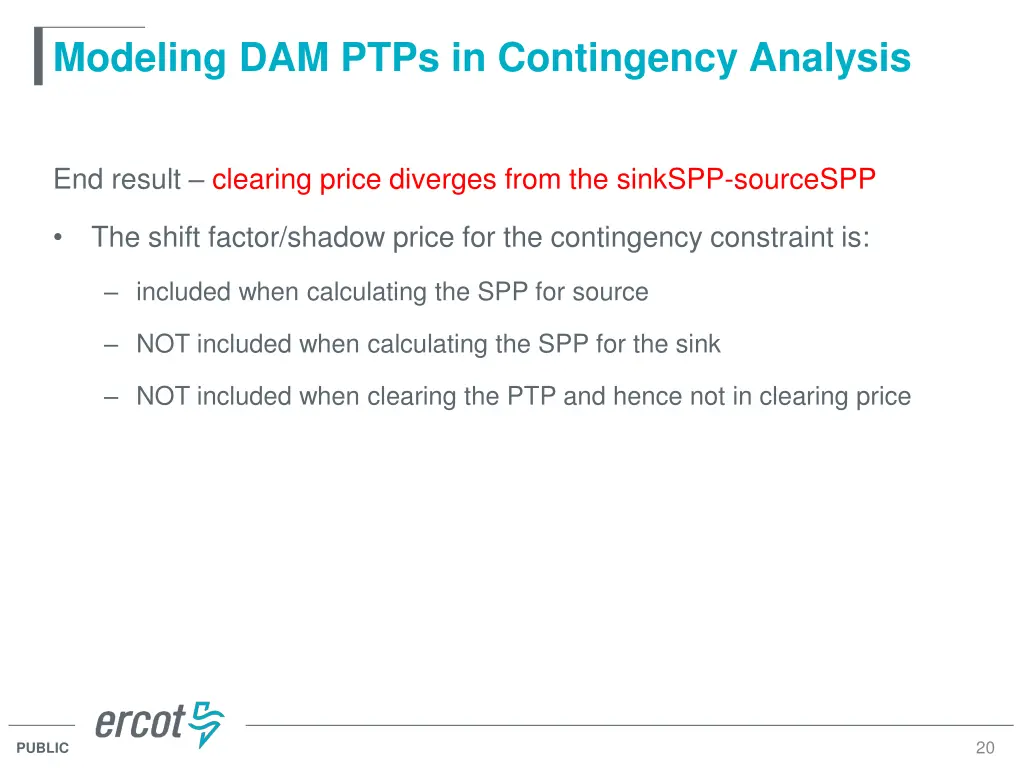 Modeling DAM PTPs in Contingency Analysis

End result – clearing price diverges from the sinkSPP-sourceSPP

• The shift factor/shadow price for the contingency constraint is:

– included when calculating the SPP for source

– NOT included when calculating the SPP for the sink

– NOT included when clearing the PTP and hence not in clearing price

ercot

PUBLIC

20